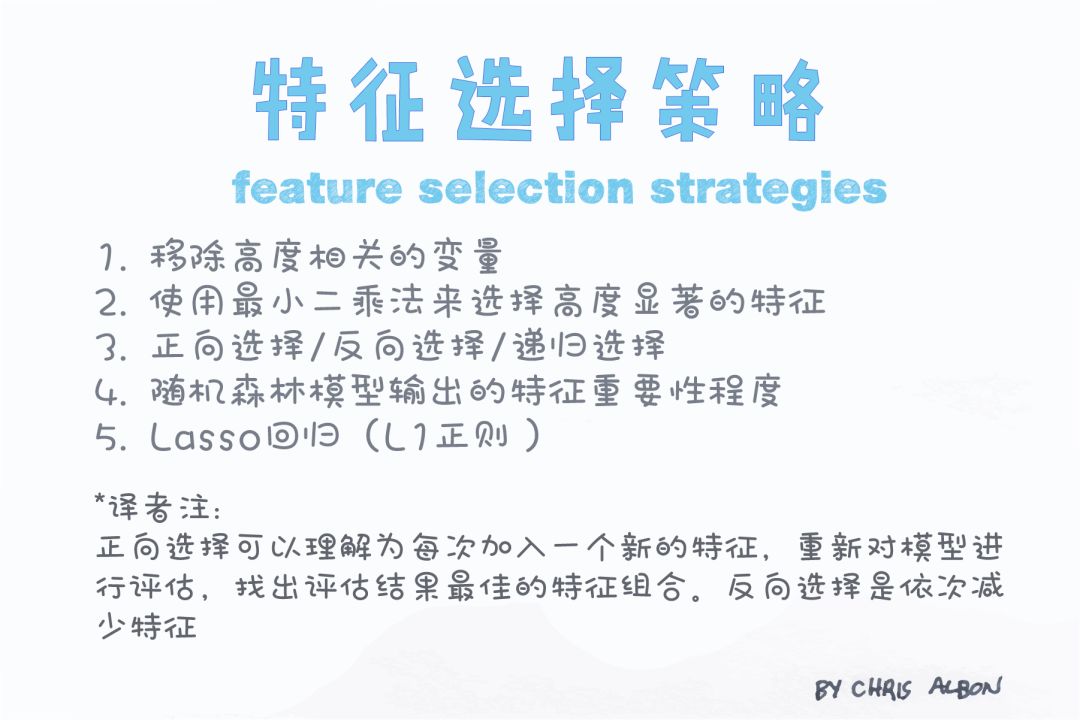 特征选择策略

feature selection strategies

1. 移除高度相关的变量
2. 使用最小二乘法来选择高度显著的特征
3. 正向选择/反向选择/递归选择
4. 随机森林模型输出的特征重要性程度
5. Lasso回归（L1正则）

*译者注:
正向选择可以理解为每次加入一个新的特征，重新对模型进行评估，找出评估结果最佳的特征组合。反向选择是依次减少特征

BY CHRIS ALBON